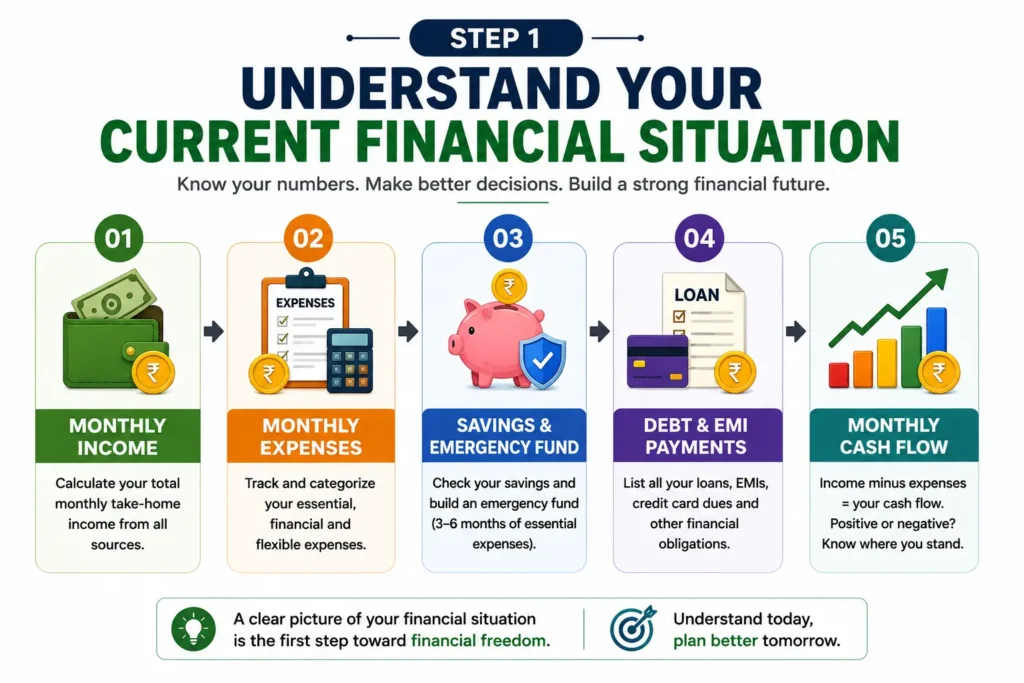 STEP 1

UNDERSTAND YOUR CURRENT FINANCIAL SITUATION

Know your numbers. Make better decisions. Build a strong financial future.

01

₹

MONTHLY INCOME

Calculate your total monthly take-home income from all sources.

02

EXPENSES

₹

MONTHLY EXPENSES

Track and categorize your essential, financial and flexible expenses.

03

₹

SAVINGS & EMERGENCY FUND

Check your savings and build an emergency fund (3–6 months of essential expenses).

04

LOAN

₹

DEBT & EMI PAYMENTS

List all your loans, EMIs, credit card dues and other financial obligations.

05

₹

MONTHLY CASH FLOW

Income minus expenses = your cash flow. Positive or negative? Know where you stand.

A clear picture of your financial situation is the first step toward financial freedom.

Understand today, plan better tomorrow.